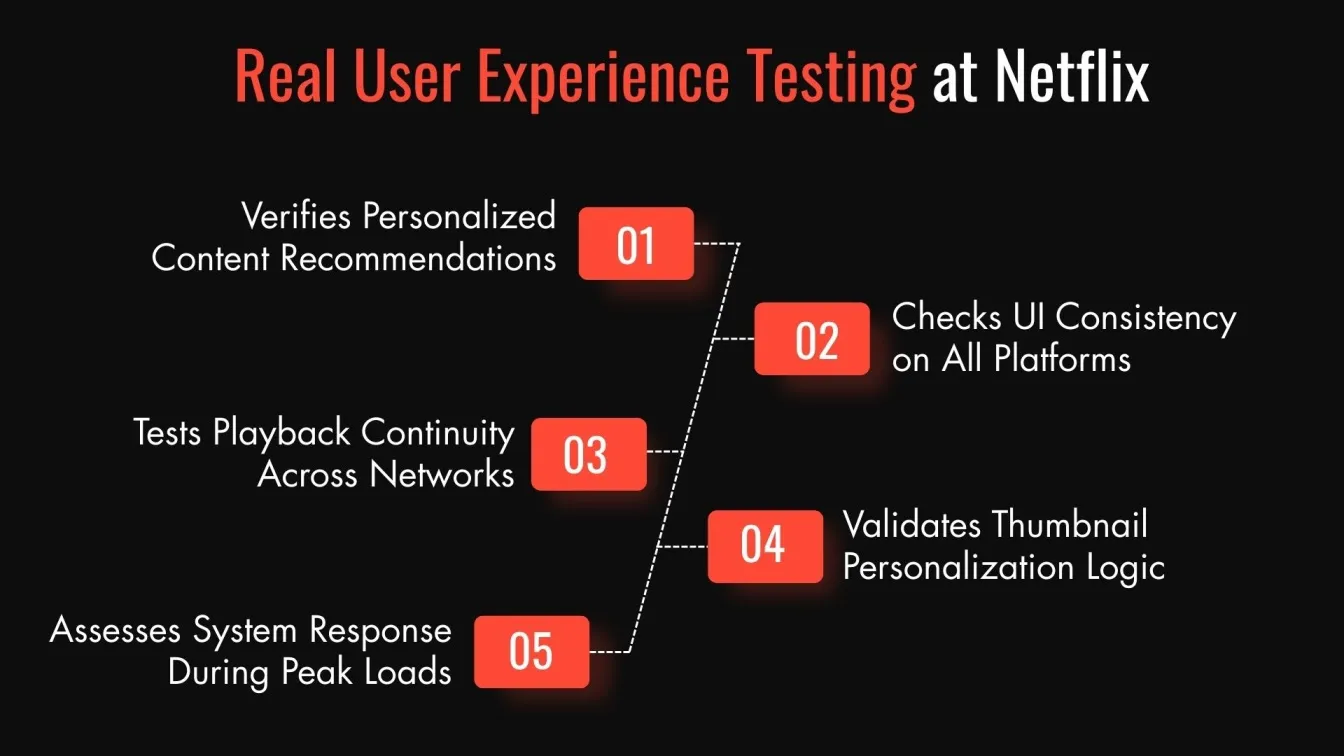 Real User Experience Testing at Netflix

Verifies Personalized Content Recommendations

01

02

Checks UI Consistency on All Platforms

Tests Playback Continuity Across Networks

03

04

Validates Thumbnail Personalization Logic

Assesses System Response During Peak Loads

05